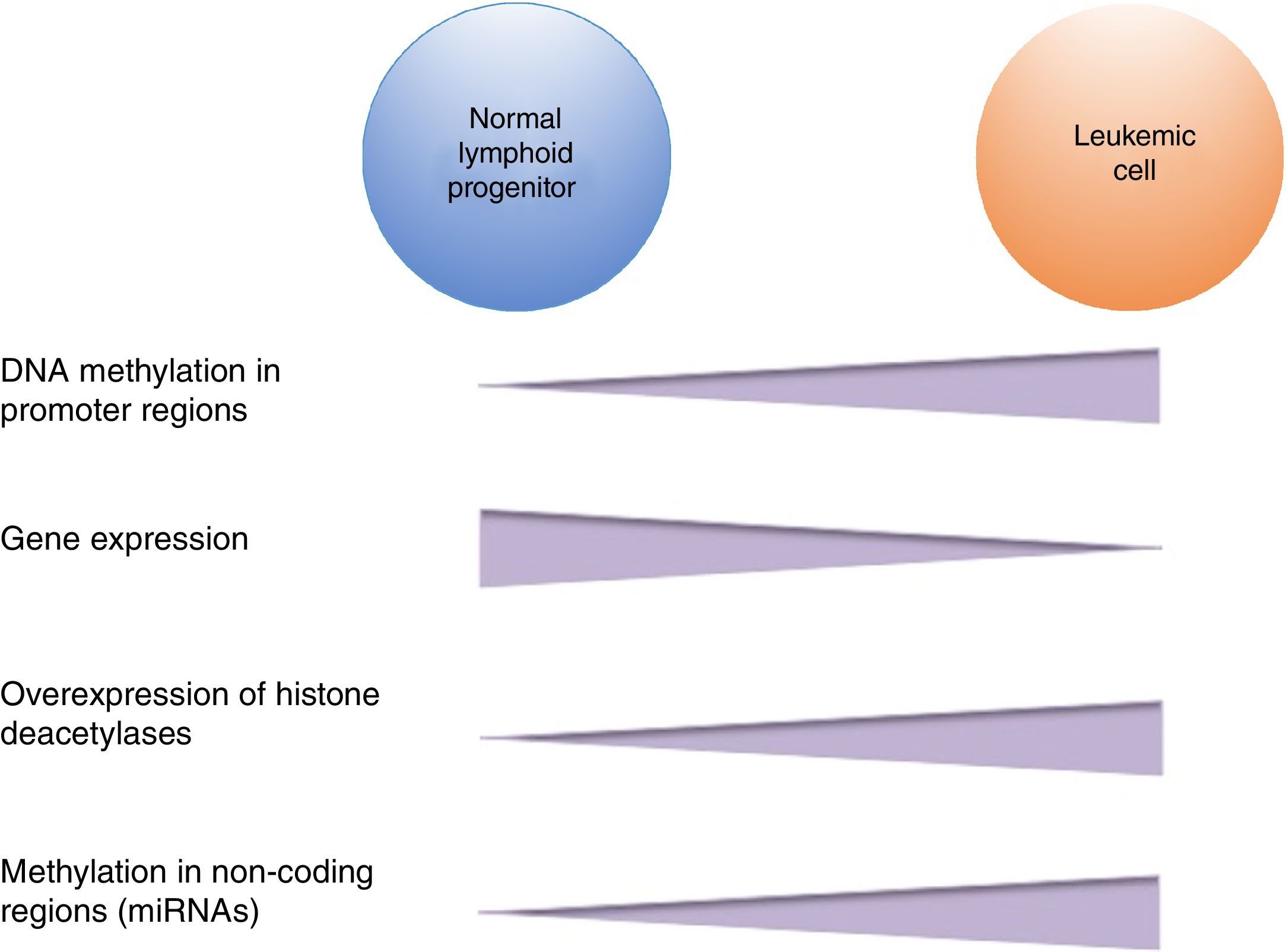 Normal lymphoid progenitor

Leukemic cell

DNA methylation in promoter regions

Gene expression

Overexpression of histone deacetylases

Methylation in non-coding regions (miRNAs)